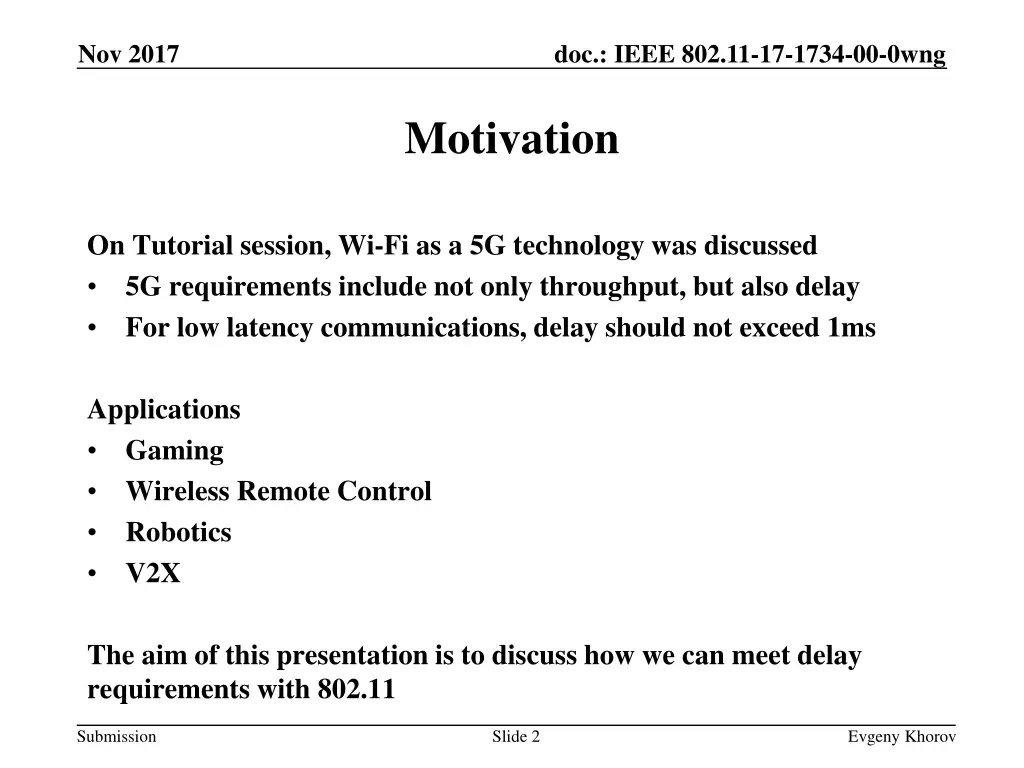 Nov 2017

doc.: IEEE 802.11-17-1734-00-0wng

Motivation

On Tutorial session, Wi-Fi as a 5G technology was discussed
• 5G requirements include not only throughput, but also delay
• For low latency communications, delay should not exceed 1ms

Applications
• Gaming
• Wireless Remote Control
• Robotics
• V2X

The aim of this presentation is to discuss how we can meet delay requirements with 802.11

Submission

Slide 2

Evgeny Khorov